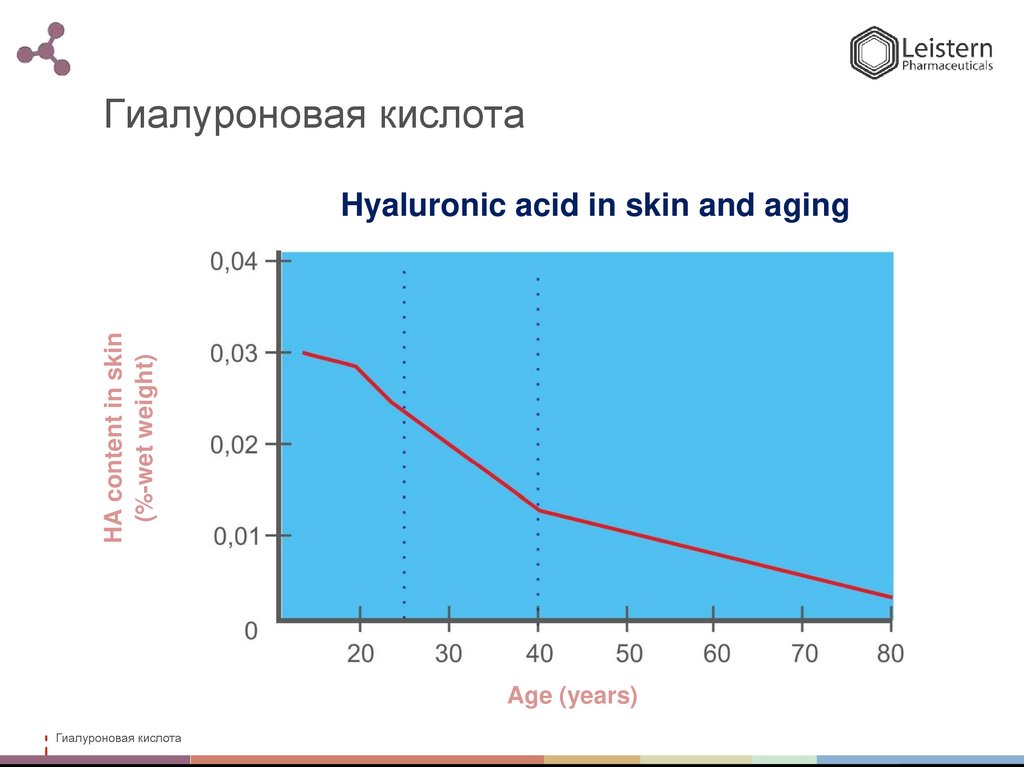 Leistern
Pharmaceuticals

Гиалуроновая кислота

Hyaluronic acid in skin and aging

HA content in skin
(%-wet weight)

0,04
0,03
0,02
0,01
0

20 30 40 50 60 70 80

Age (years)

Гиалуроновая кислота